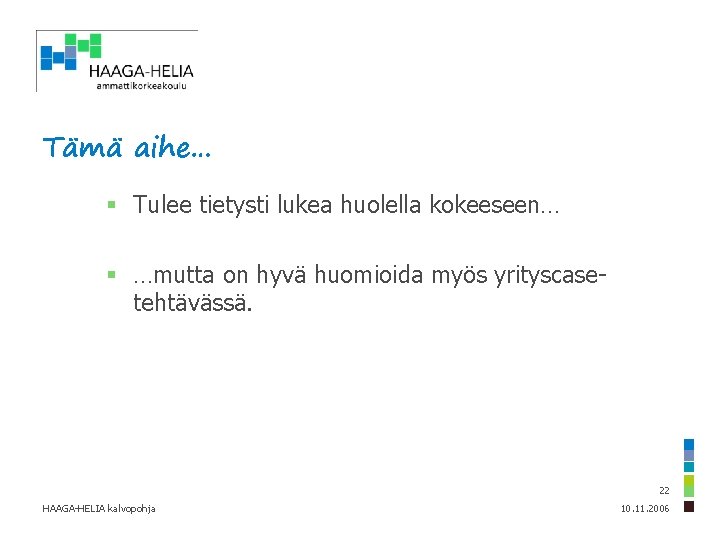 HAAGA-HELIA
ammattikorkeakoulu

Tämä aihe...

▪ Tulee tietysti lukea huolella kokeeseen…

▪ …mutta on hyvä huomioida myös yrityscase-tehtävässä.

22

HAAGA-HELIA kalvopohja

10.11.2006